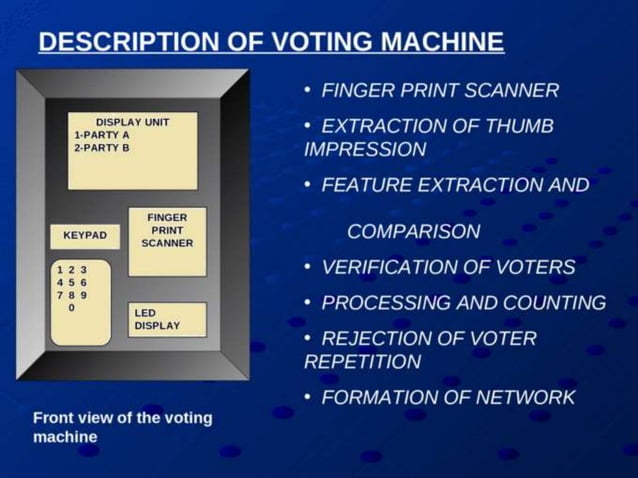 DESCRIPTION OF VOTING MACHINE

DISPLAY UNIT
1-PARTY A
2-PARTY B

KEYPAD

FINGER PRINT SCANNER

1 2 3
4 5 6
7 8 9
0

LED DISPLAY

Front view of the voting machine

• FINGER PRINT SCANNER
• EXTRACTION OF THUMB IMPRESSION
• FEATURE EXTRACTION AND

COMPARISON
• VERIFICATION OF VOTERS
• PROCESSING AND COUNTING
• REJECTION OF VOTER REPETITION
• FORMATION OF NETWORK